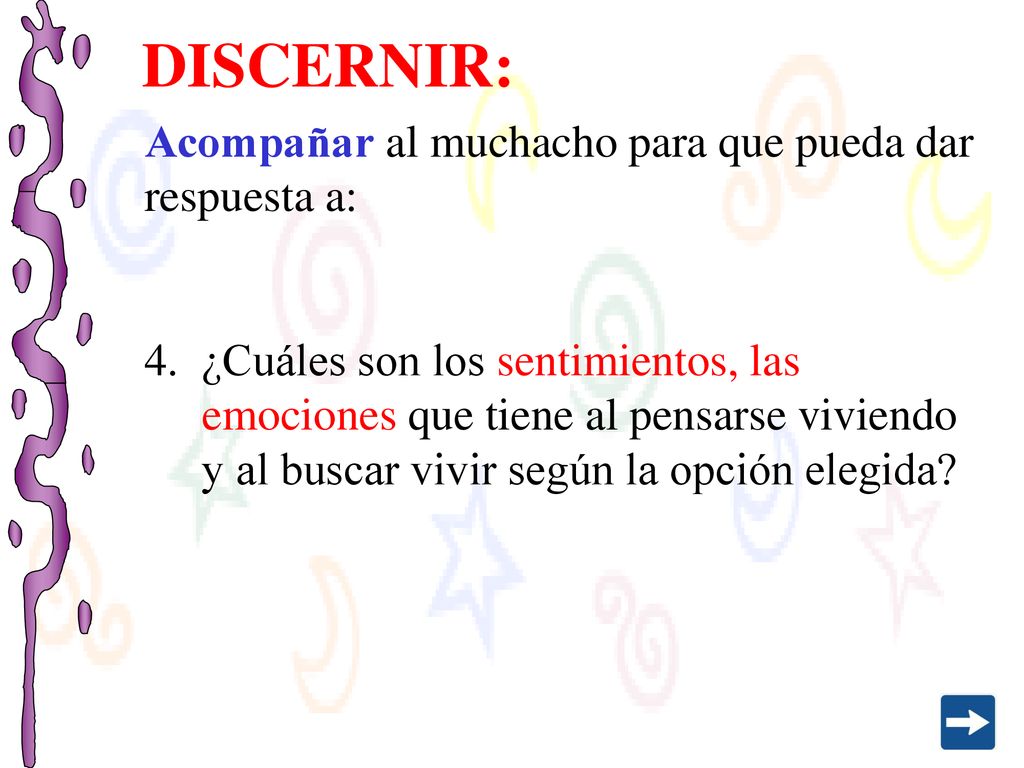 DISCERNIR:

Acompañar al muchacho para que pueda dar respuesta a:

4. ¿Cuáles son los sentimientos, las emociones que tiene al pensarse viviendo y al buscar vivir según la opción elegida?